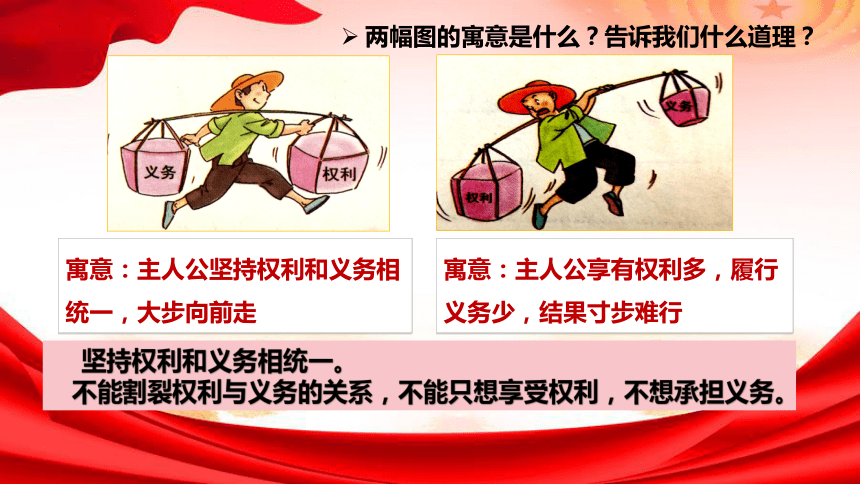 ➢ 两幅图的寓意是什么？告诉我们什么道理？

义务

权利

权利

义务

寓意：主人公坚持权利和义务相统一，大步向前走

寓意：主人公享有权利多，履行义务少，结果寸步难行

坚持权利和义务相统一。
不能割裂权利与义务的关系，不能只想享受权利，不想承担义务。